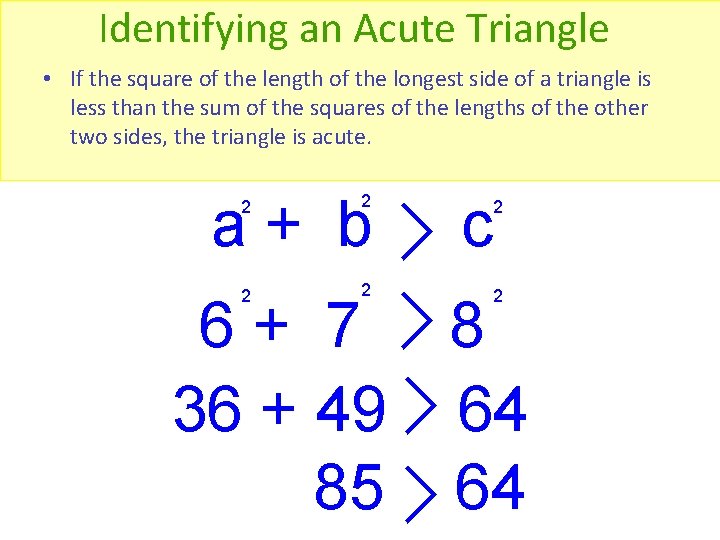 Identifying an Acute Triangle

• If the square of the length of the longest side of a triangle is less than the sum of the squares of the lengths of the other two sides, the triangle is acute.

$a^2 + b^2 > c^2$

$6^2 + 7^2 > 8^2$

$36 + 49 > 64$

$85 > 64$